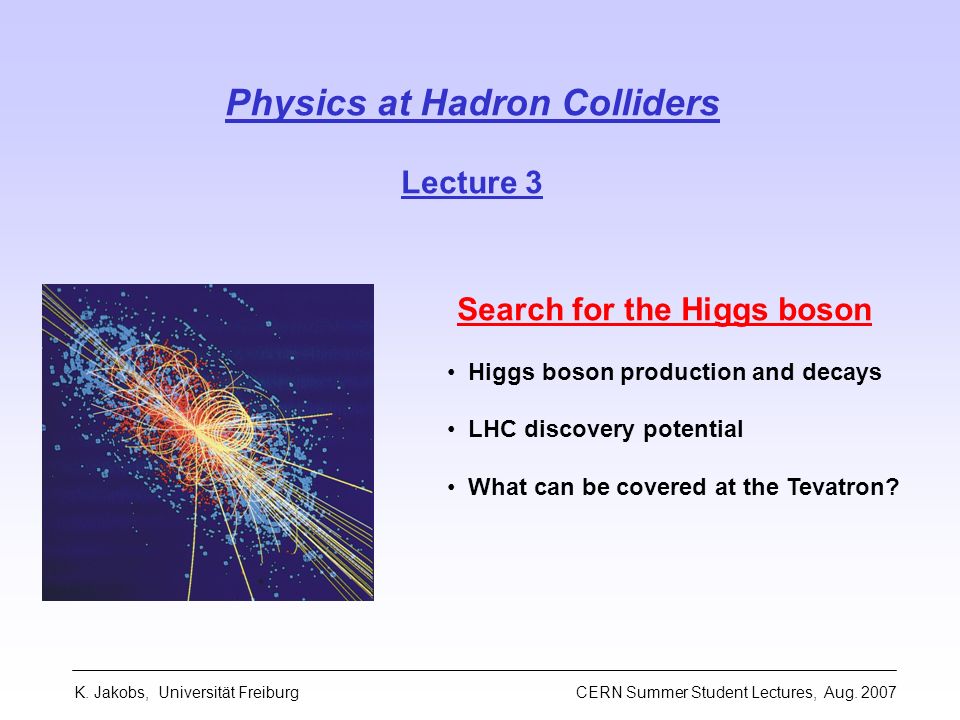 Physics at Hadron Colliders

Lecture 3

Search for the Higgs boson

• Higgs boson production and decays

• LHC discovery potential

• What can be covered at the Tevatron?

K. Jakobs, Universität Freiburg

CERN Summer Student Lectures, Aug. 2007